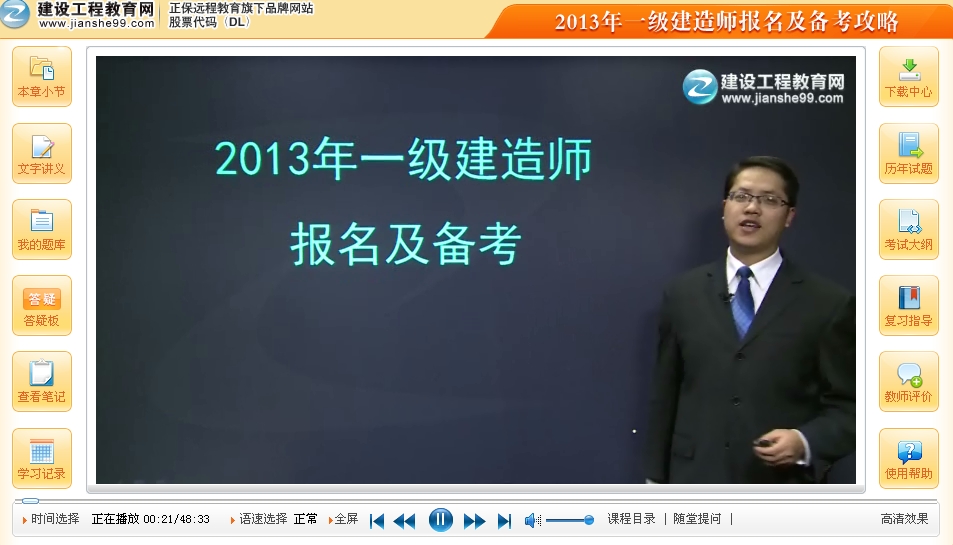 建设工程教育网
www.jianshe99.com
正保远程教育旗下品牌网站
股票代码（DL）
2013年一级建造师报名及备考攻略

本章小节
文字讲义
我的题库
答疑
答疑板
查看笔记
学习记录

建设工程教育网
www.jianshe99.com

2013年一级建造师
报名及备考

下载中心
历年试题
考试大纲
复习指导
教师评价
使用帮助

时间选择　正在播放 00:21/48:33　语速选择 正常　全屏　课程目录 | 随堂提问 |　高清效果